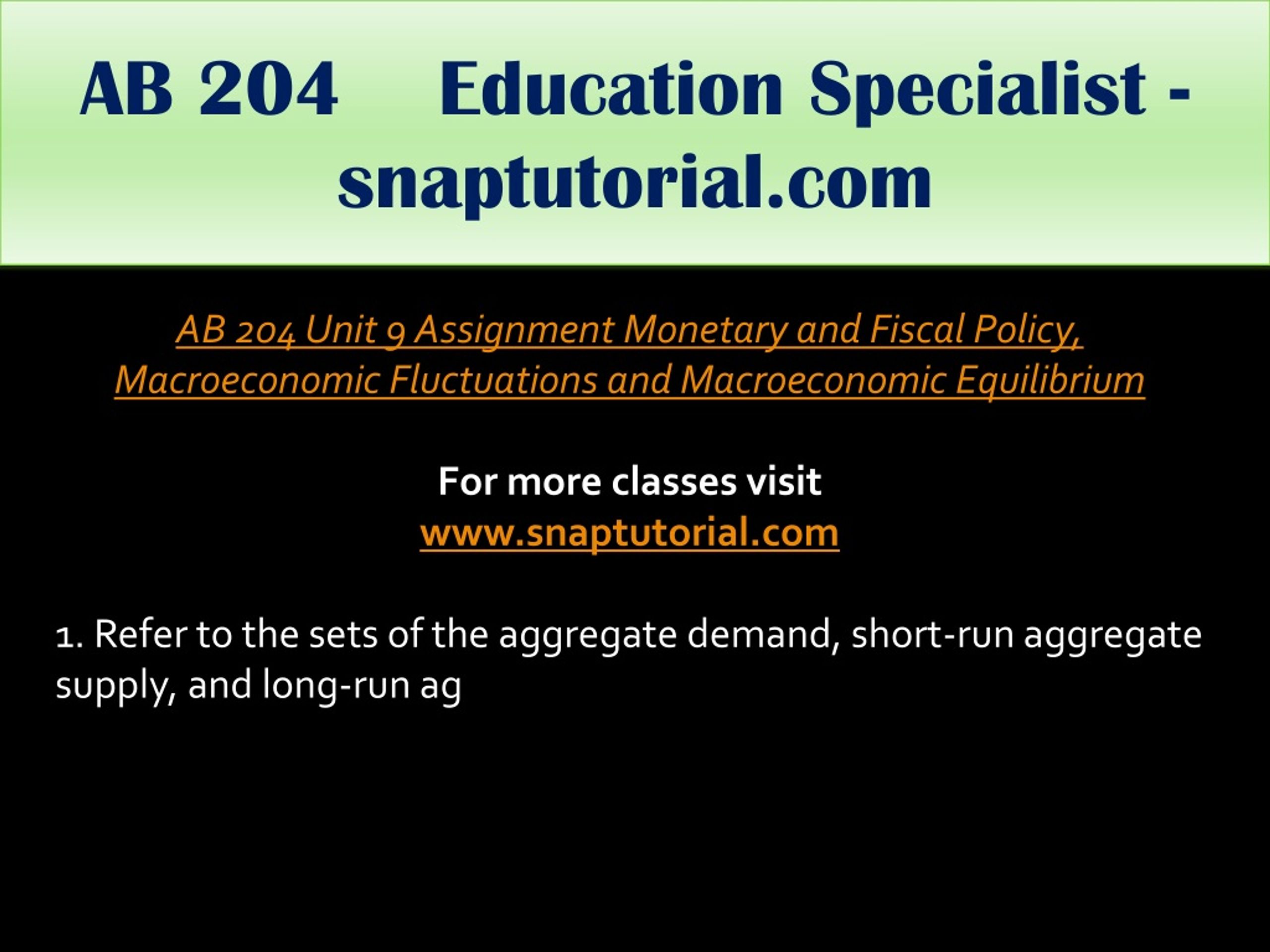 AB 204 Education Specialist - snaptutorial.com

AB 204 Unit 9 Assignment Monetary and Fiscal Policy, Macroeconomic Fluctuations and Macroeconomic Equilibrium

For more classes visit
www.snaptutorial.com

1. Refer to the sets of the aggregate demand, short-run aggregate supply, and long-run ag